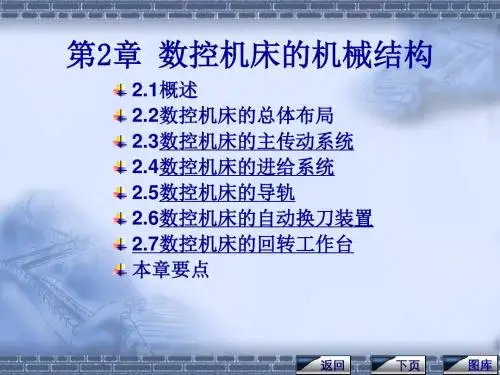 第2章 数控机床的机械结构

2.1概述
2.2数控机床的总体布局
2.3数控机床的主传动系统
2.4数控机床的进给系统
2.5数控机床的导轨
2.6数控机床的自动换刀装置
2.7数控机床的回转工作台
本章要点

返回 下页 图库